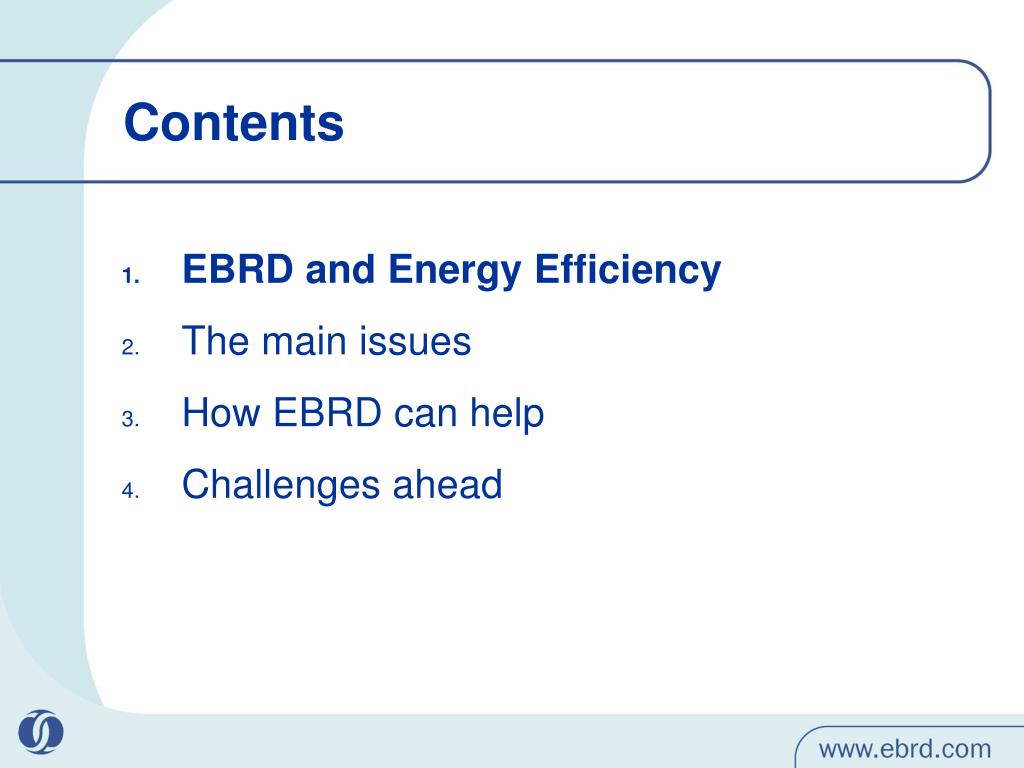 Contents

1. EBRD and Energy Efficiency
2. The main issues
3. How EBRD can help
4. Challenges ahead

www.ebrd.com